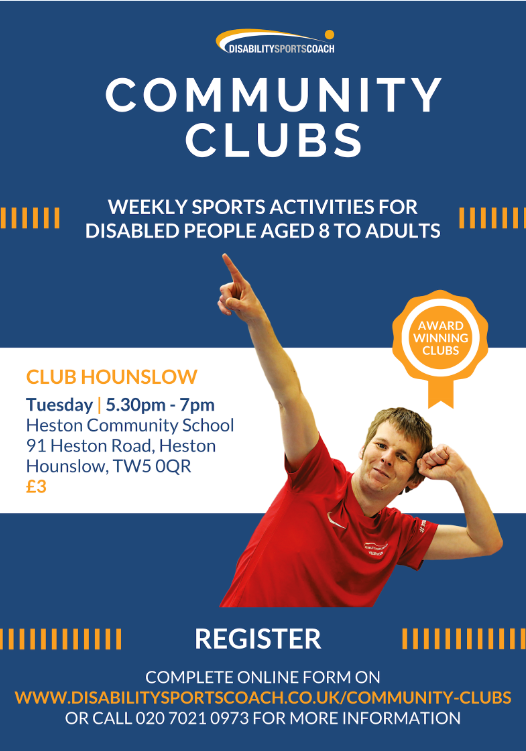 DISABILITYSPORTSCOACH

COMMUNITY CLUBS

WEEKLY SPORTS ACTIVITIES FOR DISABLED PEOPLE AGED 8 TO ADULTS

AWARD WINNING CLUBS

CLUB HOUNSLOW

Tuesday | 5.30pm - 7pm
Heston Community School
91 Heston Road, Heston
Hounslow, TW5 0QR
£3

REGISTER

COMPLETE ONLINE FORM ON
WWW.DISABILITYSPORTSCOACH.CO.UK/COMMUNITY-CLUBS
OR CALL 020 7021 0973 FOR MORE INFORMATION